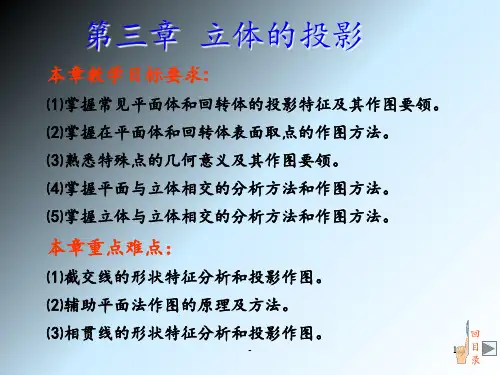 第三章 立体的投影

本章教学目标要求:

⑴掌握常见平面体和回转体的投影特征及其作图要领。

⑵掌握在平面体和回转体表面取点的作图方法。

⑶熟悉特殊点的几何意义及其作图要领。

⑷掌握平面与立体相交的分析方法和作图方法。

⑸掌握立体与立体相交的分析方法和作图方法。

本章重点难点:

⑴截交线的形状特征分析和投影作图。

⑵辅助平面法作图的原理及方法。

⑶相贯线的形状特征分析和投影作图。

回目录